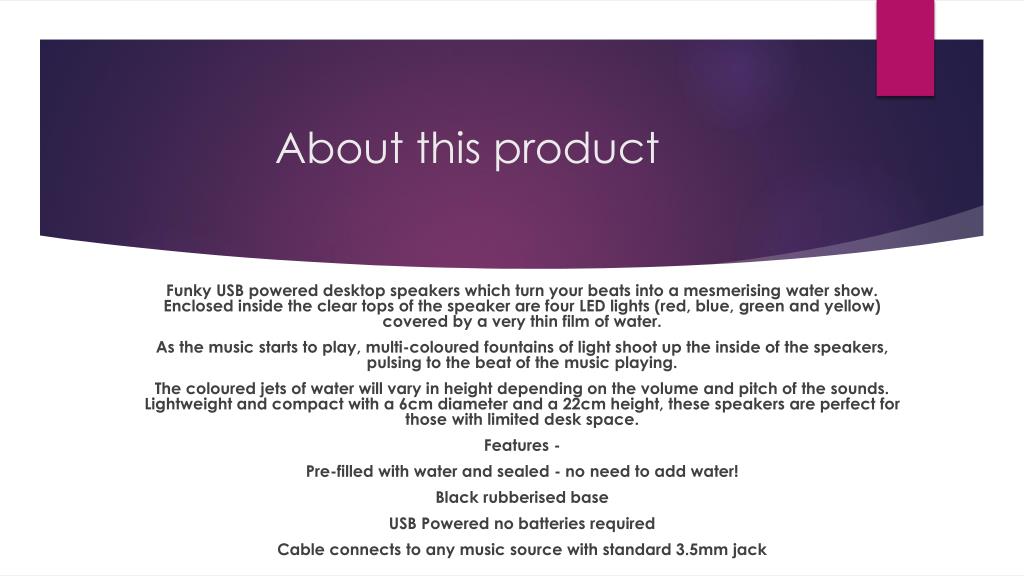 About this product

Funky USB powered desktop speakers which turn your beats into a mesmerising water show. Enclosed inside the clear tops of the speaker are four LED lights (red, blue, green and yellow) covered by a very thin film of water.

As the music starts to play, multi-coloured fountains of light shoot up the inside of the speakers, pulsing to the beat of the music playing.

The coloured jets of water will vary in height depending on the volume and pitch of the sounds. Lightweight and compact with a 6cm diameter and a 22cm height, these speakers are perfect for those with limited desk space.

Features -

Pre-filled with water and sealed - no need to add water!

Black rubberised base

USB Powered no batteries required

Cable connects to any music source with standard 3.5mm jack